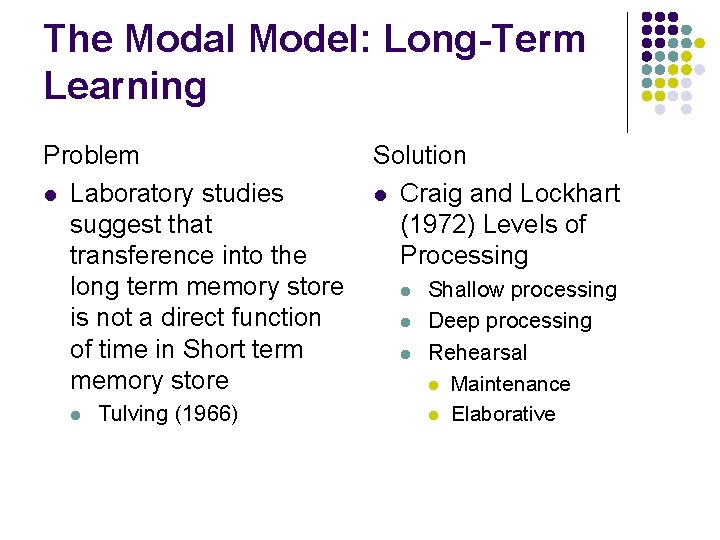 The Modal Model: Long-Term Learning

Problem

- Laboratory studies suggest that transference into the long term memory store is not a direct function of time in Short term memory store
  - Tulving (1966)

Solution

- Craig and Lockhart (1972) Levels of Processing
  - Shallow processing
  - Deep processing
  - Rehearsal
    - Maintenance
    - Elaborative